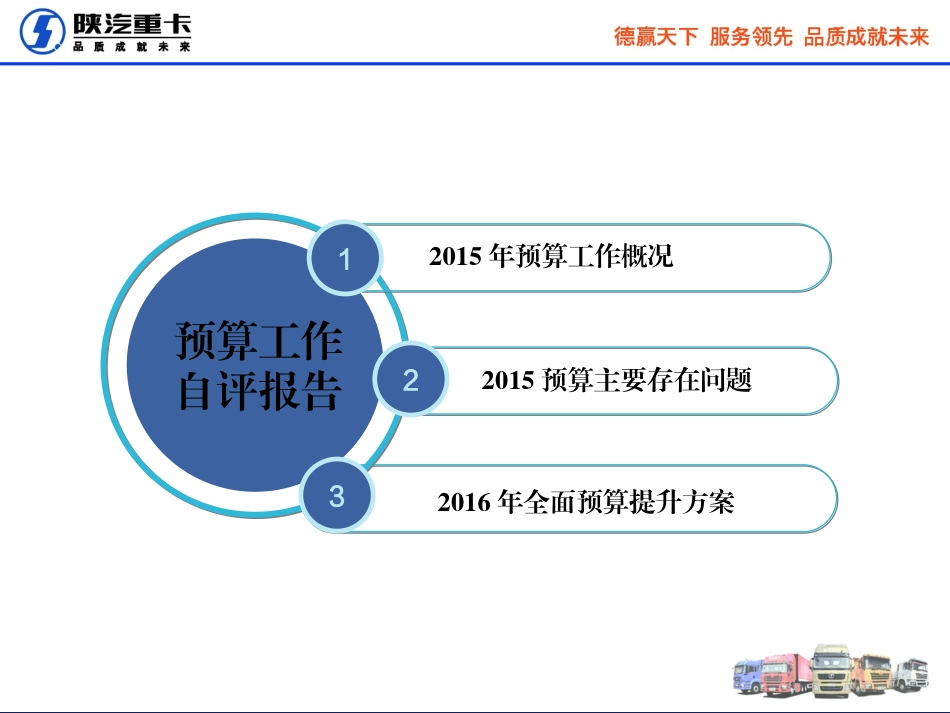 陕汽重卡
品质成就未来

德赢天下 服务领先 品质成就未来

预算工作自评报告

1 2015 年预算工作概况

2 2015 预算主要存在问题

3 2016 年全面预算提升方案